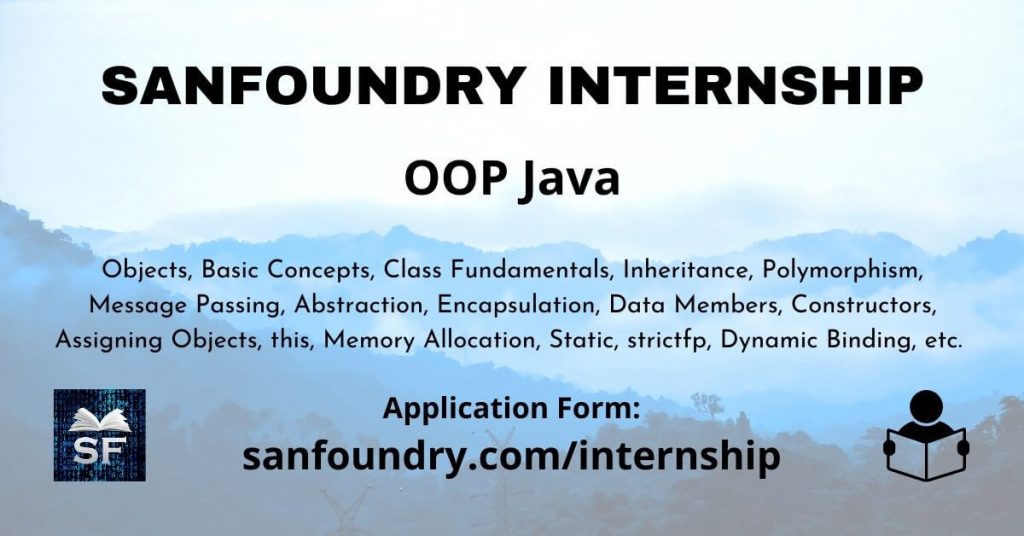 SANFOUNDRY INTERNSHIP

OOP Java

Objects, Basic Concepts, Class Fundamentals, Inheritance, Polymorphism, Message Passing, Abstraction, Encapsulation, Data Members, Constructors, Assigning Objects, this, Memory Allocation, Static, strictfp, Dynamic Binding, etc.

SF

Application Form:
sanfoundry.com/internship